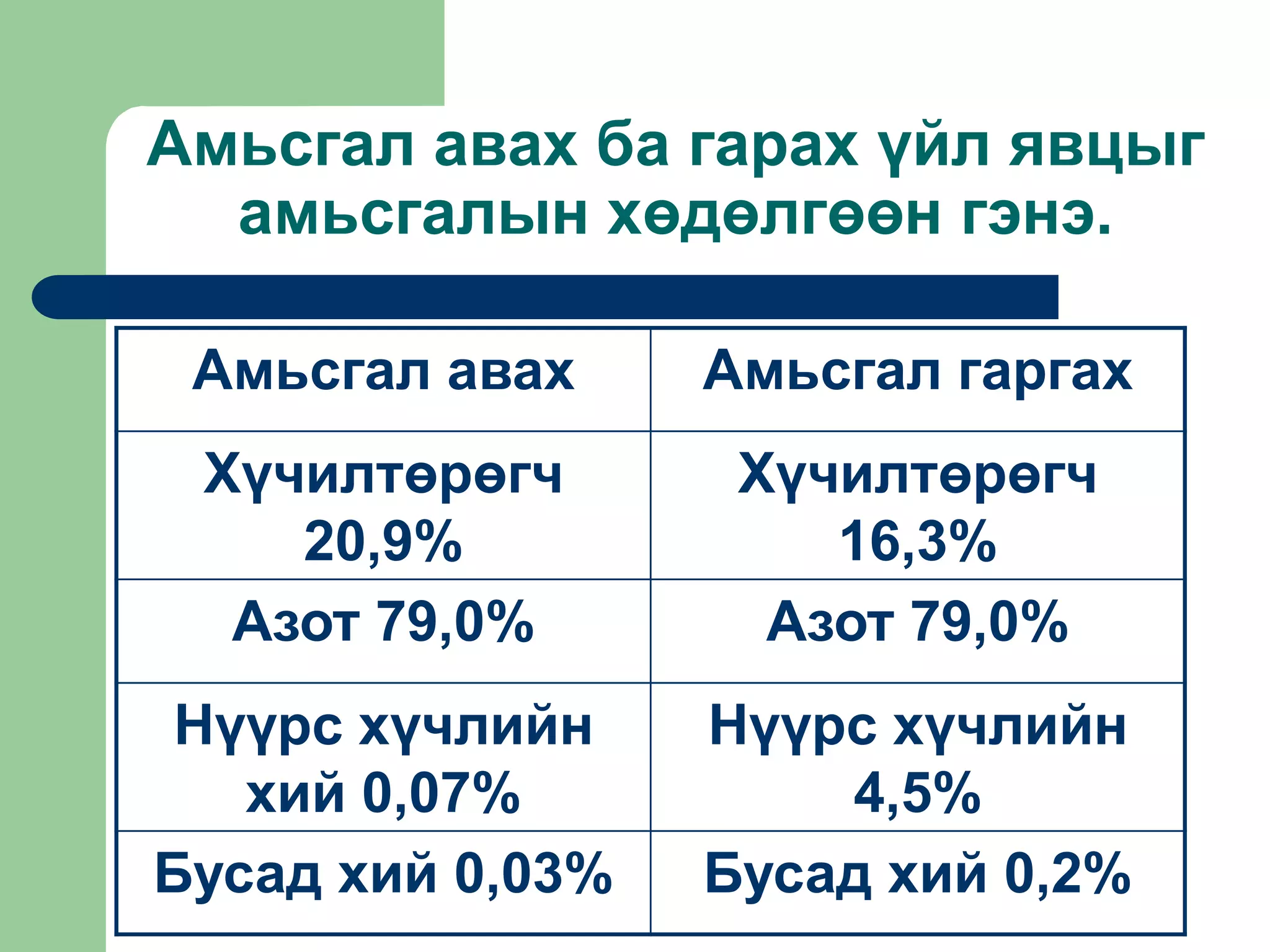 Амьсгал авах ба гарах үйл явцыг амьсгалын хөдөлгөөн гэнэ.

| Амьсгал авах | Амьсгал гаргах |
|---|---|
| Хүчилтөрөгч 20,9% | Хүчилтөрөгч 16,3% |
| Азот 79,0% | Азот 79,0% |
| Нүүрс хүчлийн хий 0,07% | Нүүрс хүчлийн 4,5% |
| Бусад хий 0,03% | Бусад хий 0,2% |